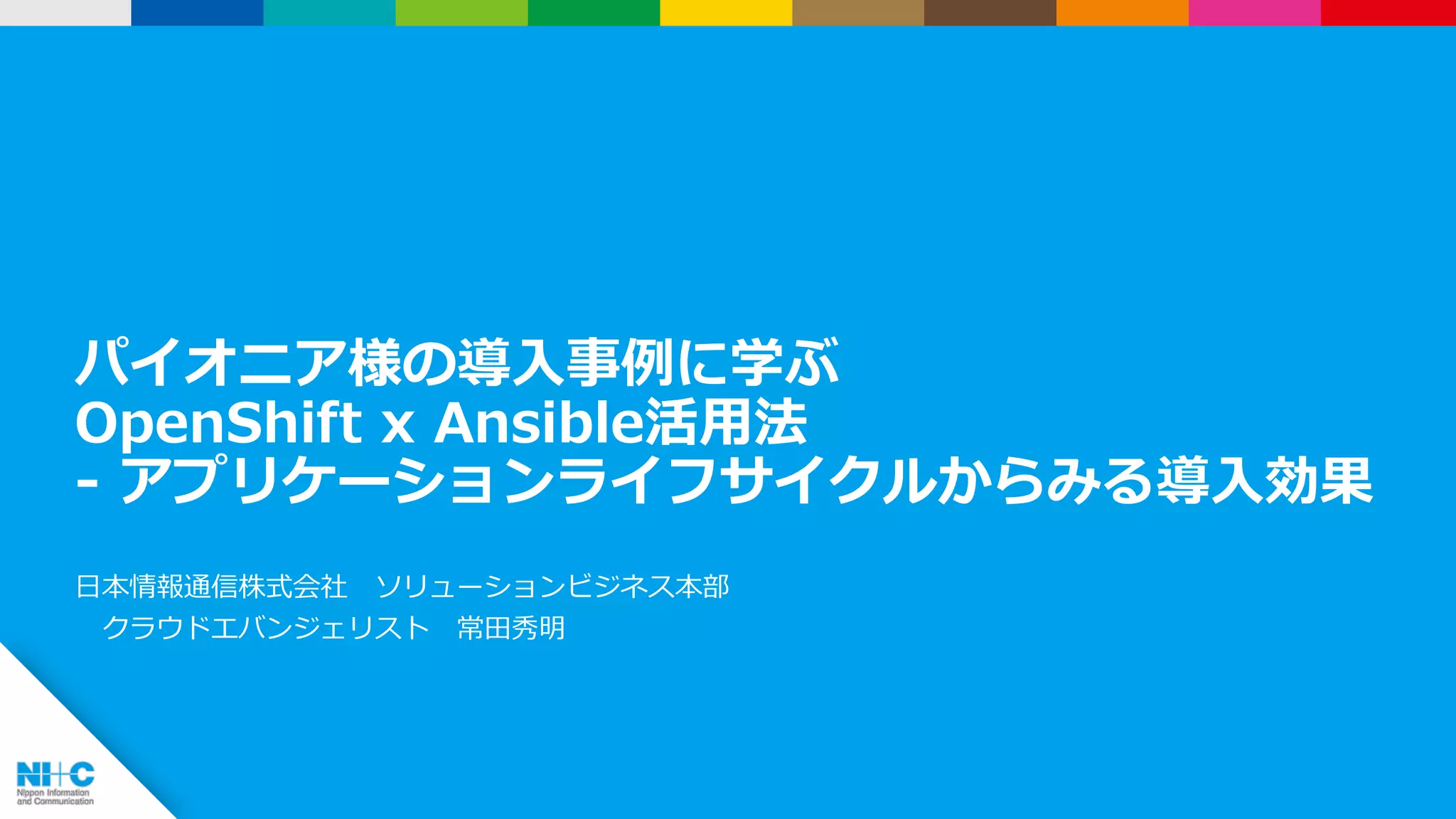 パイオニア様の導入事例に学ぶ
OpenShift x Ansible活用法
- アプリケーションライフサイクルからみる導入効果

日本情報通信株式会社　ソリューションビジネス本部
　クラウドエバンジェリスト　常田秀明

NI+C
Nippon Information and Communication